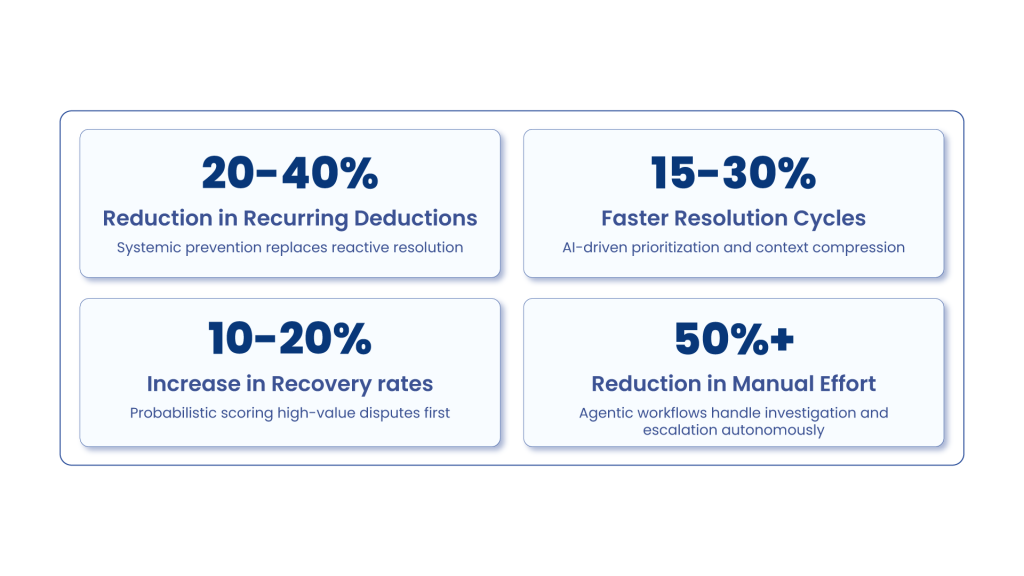 20-40%
Reduction in Recurring Deductions
Systemic prevention replaces reactive resolution

15-30%
Faster Resolution Cycles
AI-driven prioritization and context compression

10-20%
Increase in Recovery rates
Probabilistic scoring high-value disputes first

50%+
Reduction in Manual Effort
Agentic workflows handle investigation and escalation autonomously